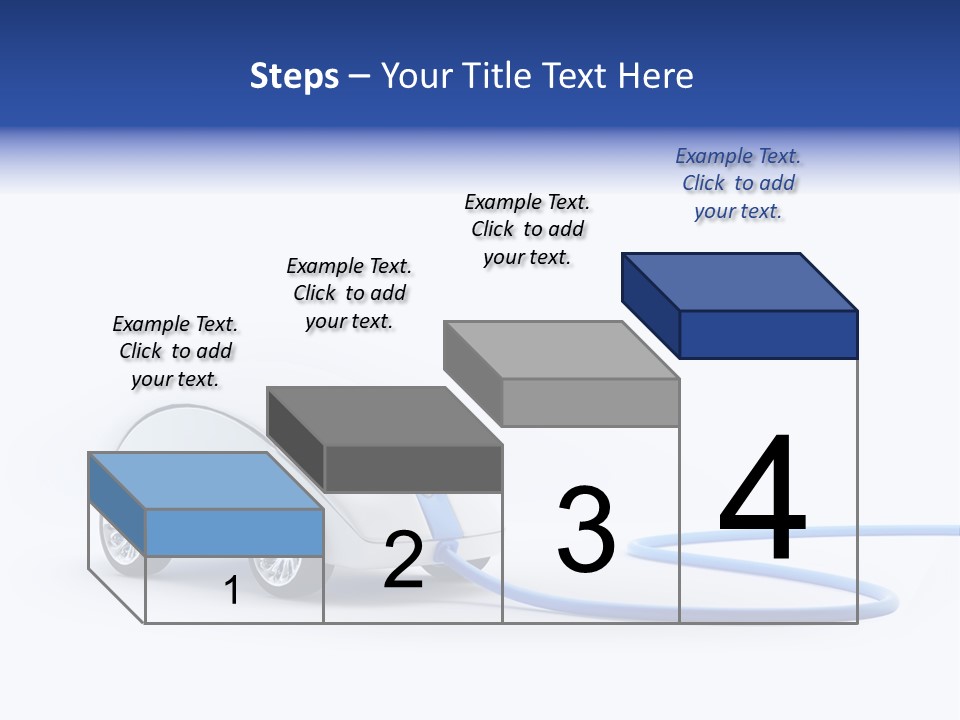 Steps – Your Title Text Here

Example Text. Click to add your text.

Example Text. Click to add your text.

Example Text. Click to add your text.

Example Text. Click to add your text.

1

2

3

4